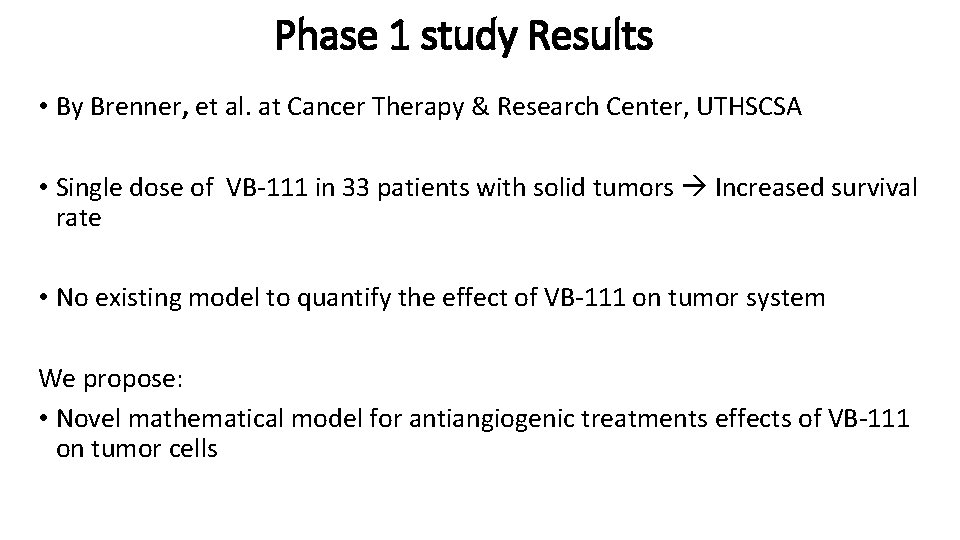 Phase 1 study Results

• By Brenner, et al. at Cancer Therapy & Research Center, UTHSCSA

• Single dose of VB-111 in 33 patients with solid tumors → Increased survival rate

• No existing model to quantify the effect of VB-111 on tumor system

We propose:

• Novel mathematical model for antiangiogenic treatments effects of VB-111 on tumor cells